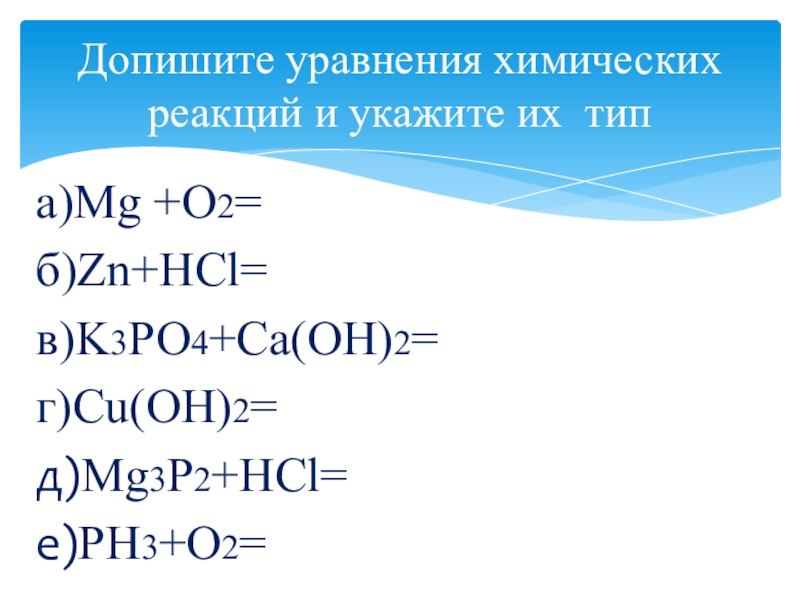 Допишите уравнения химических реакций и укажите их тип

а)$Mg + O_2 =$

б)$Zn + HCl =$

в)$K_3PO_4 + Ca(OH)_2 =$

г)$Cu(OH)_2 =$

д)$Mg_3P_2 + HCl =$

е)$PH_3 + O_2 =$